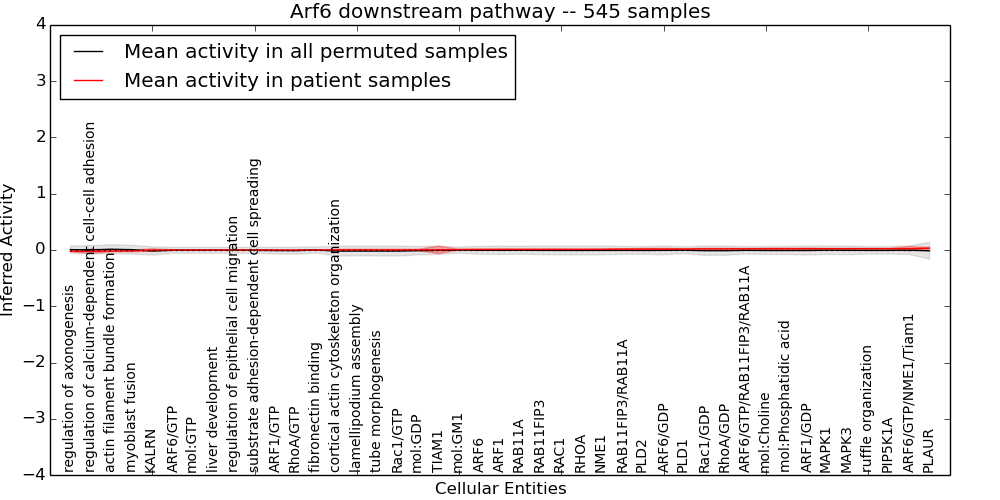 Arf6 downstream pathway -- 545 samples

Mean activity in all permuted samples
Mean activity in patient samples

Inferred Activity

4
3
2
1
0
−1
−2
−3
−4

regulation of axonogenesis
regulation of calcium-dependent cell-cell adhesion
actin filament bundle formation
myoblast fusion
KALRN
ARF6/GTP
mol:GTP
liver development
regulation of epithelial cell migration
substrate adhesion-dependent cell spreading
ARF1/GTP
RhoA/GTP
fibronectin binding
cortical actin cytoskeleton organization
lamellipodium assembly
tube morphogenesis
Rac1/GTP
mol:GDP
TIAM1
mol:GM1
ARF6
ARF1
RAB11A
RAB11FIP3
RAC1
RHOA
NME1
RAB11FIP3/RAB11A
PLD2
ARF6/GDP
PLD1
Rac1/GDP
RhoA/GDP
ARF6/GTP/RAB11FIP3/RAB11A
mol:Choline
mol:Phosphatidic acid
ARF1/GDP
MAPK1
MAPK3
ruffle organization
PIP5K1A
ARF6/GTP/NME1/Tiam1
PLAUR

Cellular Entities